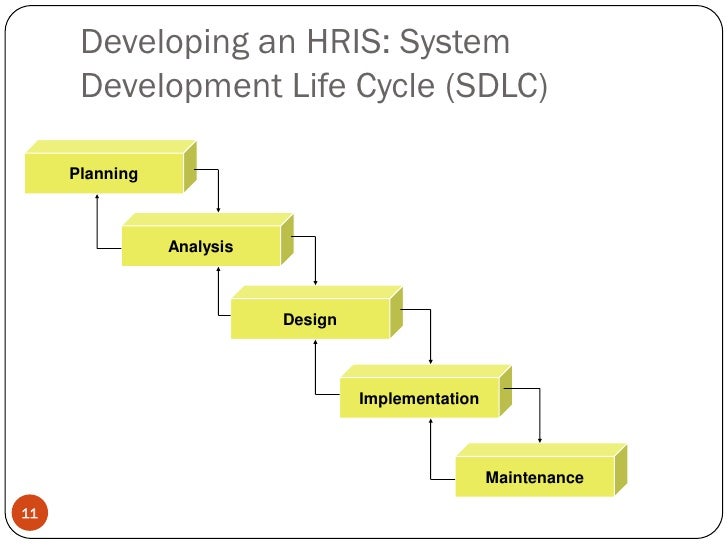 Developing an HRIS: System Development Life Cycle (SDLC)

Planning

Analysis

Design

Implementation

Maintenance

11